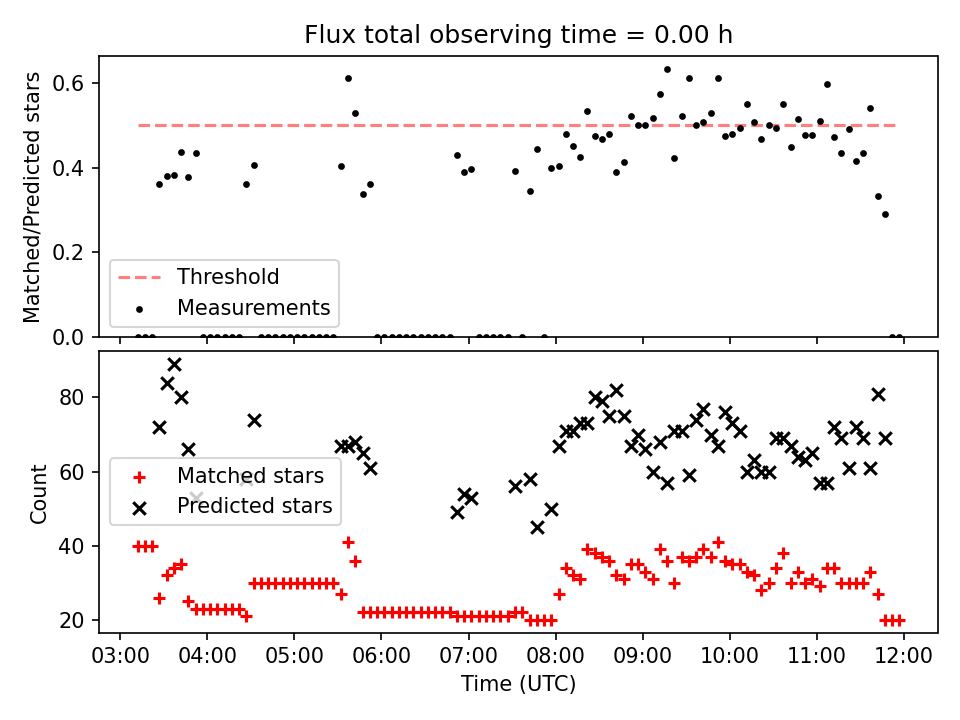 Flux total observing time = 0.00 h

Matched/Predicted stars

0.6
0.4
0.2
0.0

Threshold
Measurements

Count

80
60
40
20

Matched stars
Predicted stars

03:00 04:00 05:00 06:00 07:00 08:00 09:00 10:00 11:00 12:00

Time (UTC)